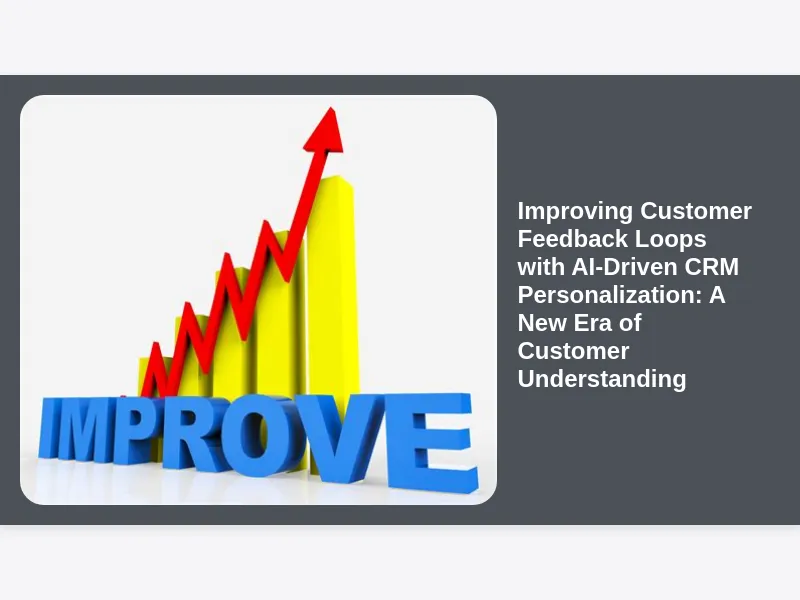 IMPROVE

Improving Customer Feedback Loops with AI-Driven CRM Personalization: A New Era of Customer Understanding